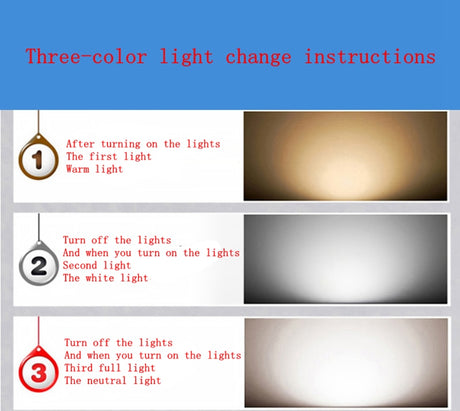 Three-color light change instructions

1
After turning on the lights
The first light
Warm light

2
Turn off the lights
And when you turn on the lights
Second light
The white light

3
Turn off the lights
And when you turn on the lights
Third full light
The neutral light